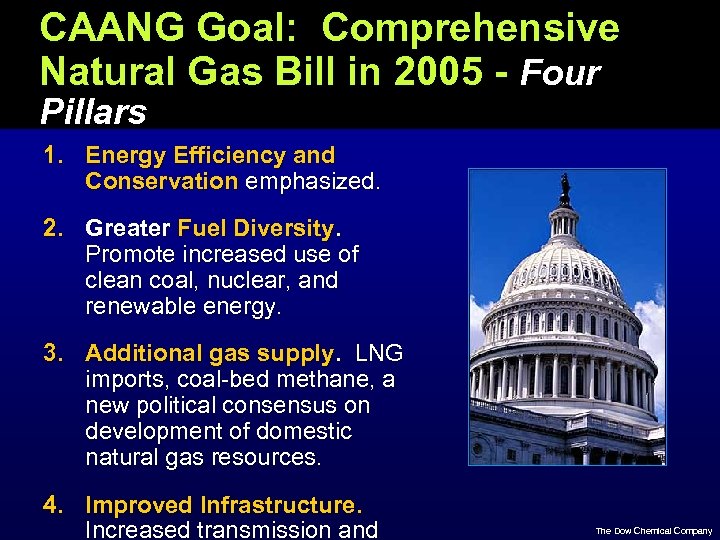 CAANG Goal: Comprehensive Natural Gas Bill in 2005 - Four Pillars

1. Energy Efficiency and Conservation emphasized.

2. Greater Fuel Diversity. Promote increased use of clean coal, nuclear, and renewable energy.

3. Additional gas supply. LNG imports, coal-bed methane, a new political consensus on development of domestic natural gas resources.

4. Improved Infrastructure. Increased transmission and

The Dow Chemical Company